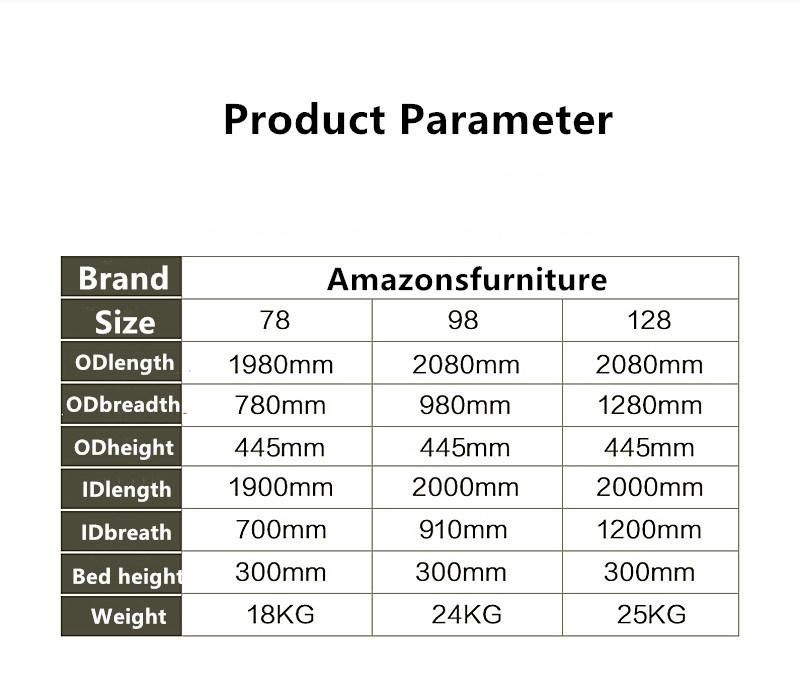 Product Parameter

| Brand | Amazonsfurniture | | |
|---|---|---|---|
| Size | 78 | 98 | 128 |
| ODlength | 1980mm | 2080mm | 2080mm |
| ODbreadth | 780mm | 980mm | 1280mm |
| ODheight | 445mm | 445mm | 445mm |
| IDlength | 1900mm | 2000mm | 2000mm |
| IDbreath | 700mm | 910mm | 1200mm |
| Bed height | 300mm | 300mm | 300mm |
| Weight | 18KG | 24KG | 25KG |